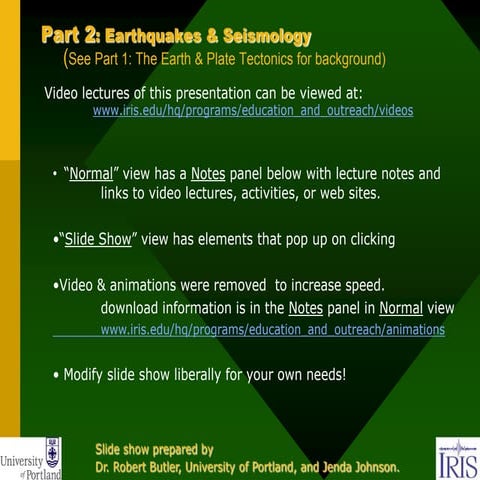 Part 2: Earthquakes & Seismology
(See Part 1: The Earth & Plate Tectonics for background)

Video lectures of this presentation can be viewed at:
www.iris.edu/hq/programs/education_and_outreach/videos

• "Normal" view has a Notes panel below with lecture notes and links to video lectures, activities, or web sites.

•"Slide Show" view has elements that pop up on clicking

•Video & animations were removed to increase speed.
download information is in the Notes panel in Normal view
www.iris.edu/hq/programs/education_and_outreach/animations

• Modify slide show liberally for your own needs!

University of Portland

Slide show prepared by
Dr. Robert Butler, University of Portland, and Jenda Johnson.

IRIS